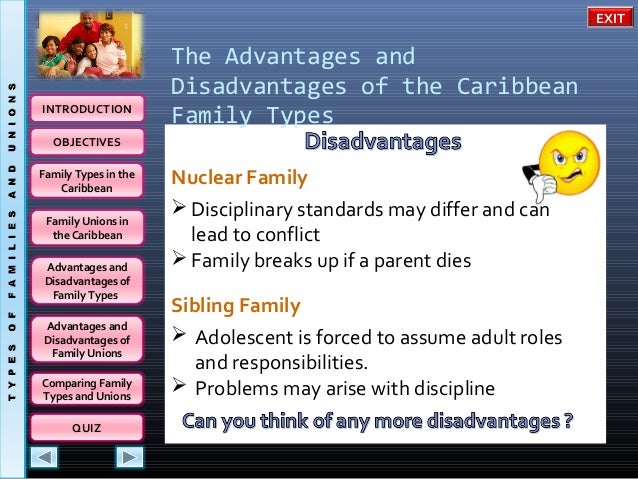 TYPES OF FAMILIES AND UNIONS

EXIT

INTRODUCTION

OBJECTIVES

Family Types in the Caribbean

Family Unions in the Caribbean

Advantages and Disadvantages of Family Types

Advantages and Disadvantages of Family Unions

Comparing Family Types and Unions

QUIZ

The Advantages and Disadvantages of the Caribbean Family Types

Disadvantages

Nuclear Family

➢ Disciplinary standards may differ and can lead to conflict
➢ Family breaks up if a parent dies

Sibling Family

➢ Adolescent is forced to assume adult roles and responsibilities.
➢ Problems may arise with discipline

Can you think of any more disadvantages ?